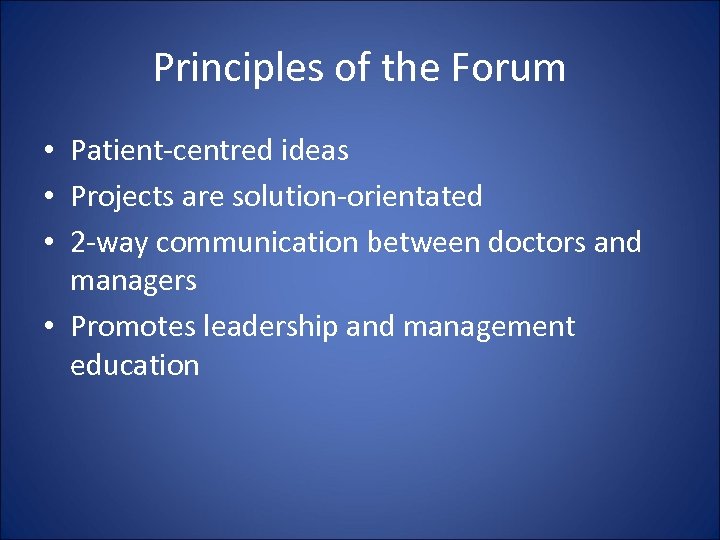 Principles of the Forum

• Patient-centred ideas
• Projects are solution-orientated
• 2-way communication between doctors and managers
• Promotes leadership and management education